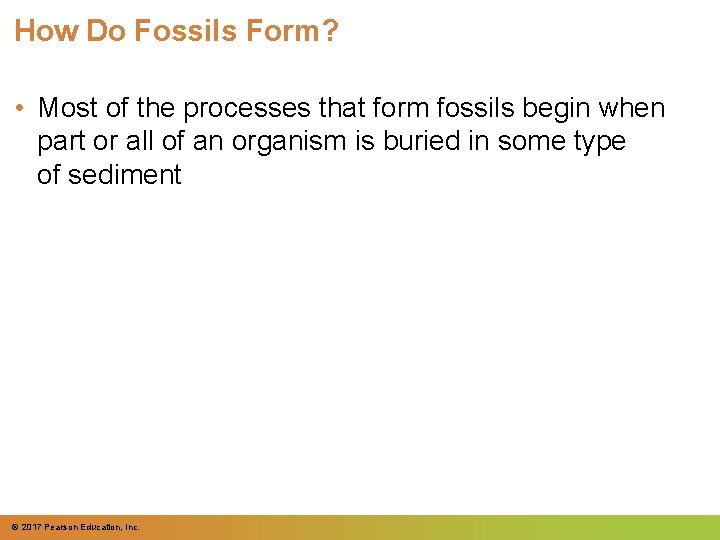 How Do Fossils Form?

• Most of the processes that form fossils begin when part or all of an organism is buried in some type of sediment

© 2017 Pearson Education, Inc.